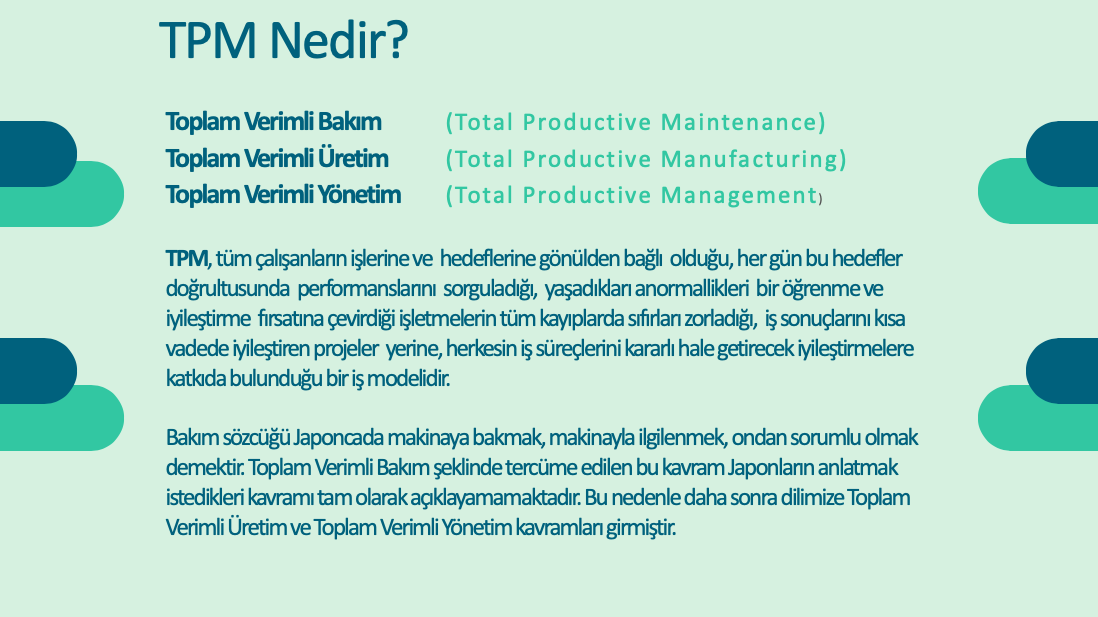 TPM Nedir?

Toplam Verimli Bakım (Total Productive Maintenance)
Toplam Verimli Üretim (Total Productive Manufacturing)
Toplam Verimli Yönetim (Total Productive Management)

TPM, tüm çalışanların işlerine ve hedeflerine gönülden bağlı olduğu, her gün bu hedefler doğrultusunda performanslarını sorguladığı, yaşadıkları anormallikleri bir öğrenme ve iyileştirme fırsatına çevirdiği işletmelerin tüm kayıplarda sıfırları zorladığı, iş sonuçlarını kısa vadede iyileştiren projeler yerine, herkesin iş süreçlerini kararlı hale getirecek iyileştirmelere katkıda bulunduğu bir iş modelidir.

Bakım sözcüğü Japoncada makinaya bakmak, makinayla ilgilenmek, ondan sorumlu olmak demektir. Toplam Verimli Bakım şeklinde tercüme edilen bu kavram Japonların anlatmak istedikleri kavramı tam olarak açıklayamamaktadır. Bu nedenle daha sonra dilimize Toplam Verimli Üretim ve Toplam Verimli Yönetim kavramları girmiştir.